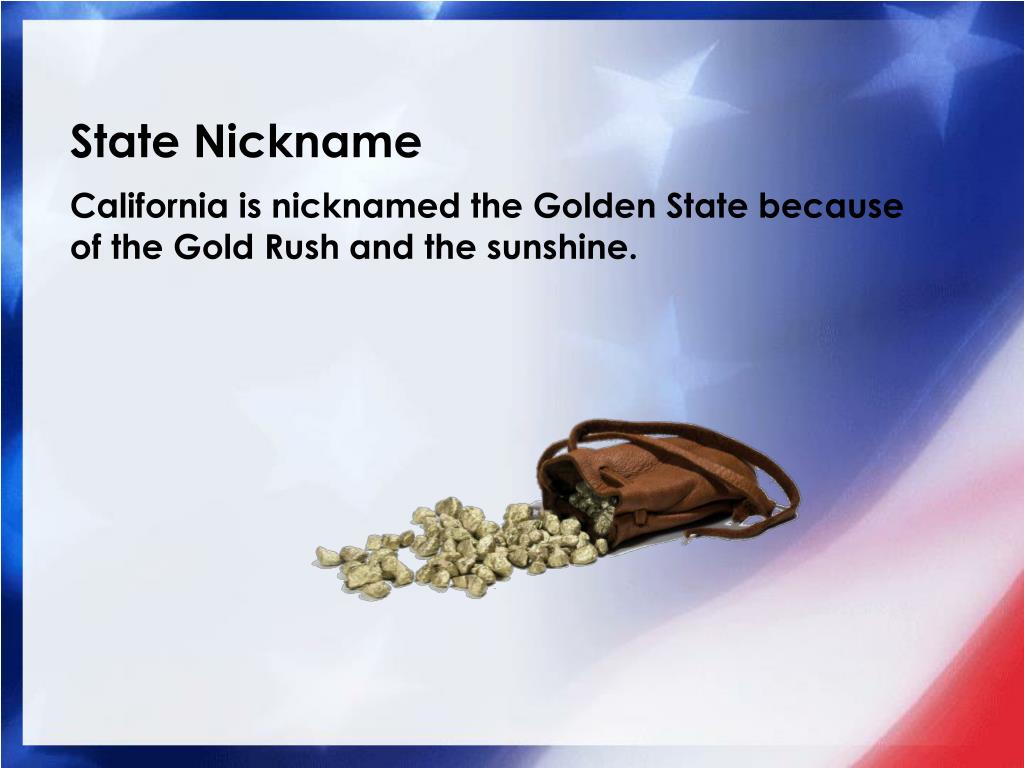 State Nickname

California is nicknamed the Golden State because of the Gold Rush and the sunshine.